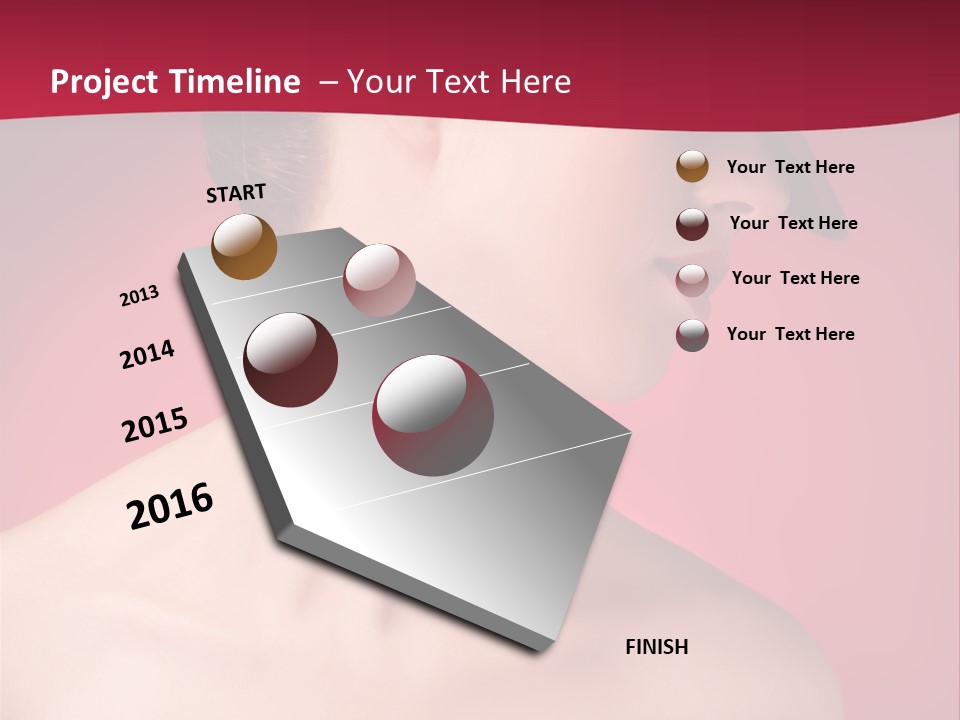 Project Timeline – Your Text Here

START

2013

2014

2015

2016

FINISH

Your Text Here

Your Text Here

Your Text Here

Your Text Here